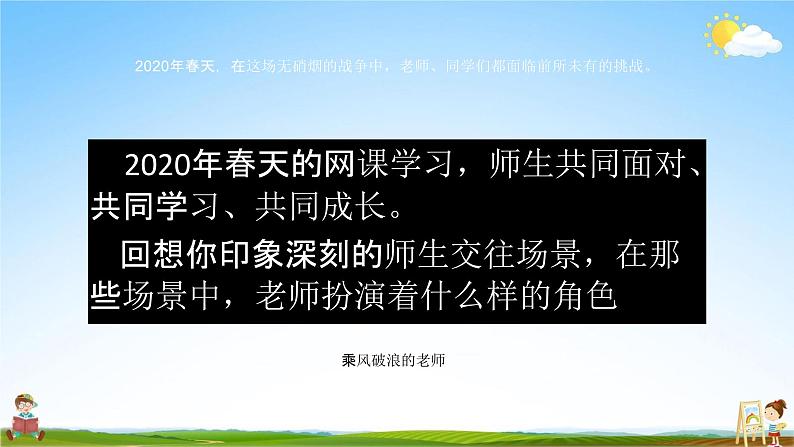 2020年春天，在这场无硝烟的战争中，老师、同学们都面临前所未有的挑战。

2020年春天的网课学习，师生共同面对、共同学习、共同成长。

回想你印象深刻的师生交往场景，在那些场景中，老师扮演着什么样的角色

乘风破浪的老师